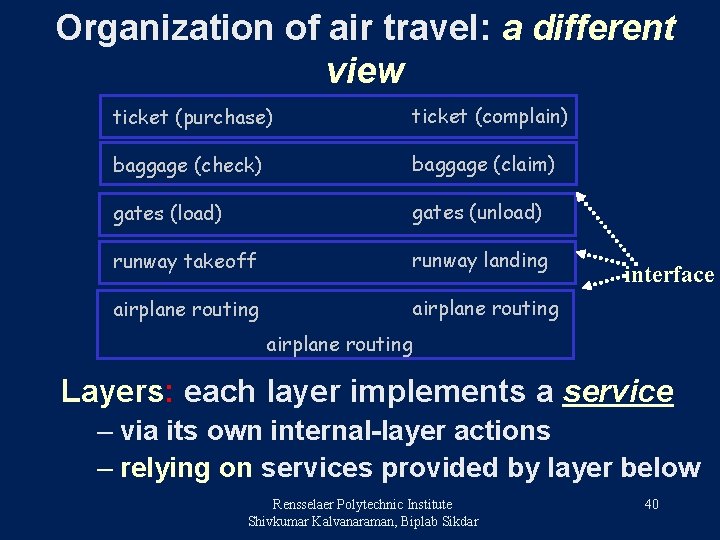 Organization of air travel: a different view

ticket (purchase) ticket (complain)

baggage (check) baggage (claim)

gates (load) gates (unload)

runway takeoff runway landing

airplane routing airplane routing
airplane routing

interface

Layers: each layer implements a service
– via its own internal-layer actions
– relying on services provided by layer below

Rensselaer Polytechnic Institute
Shivkumar Kalvanaraman, Biplab Sikdar

40